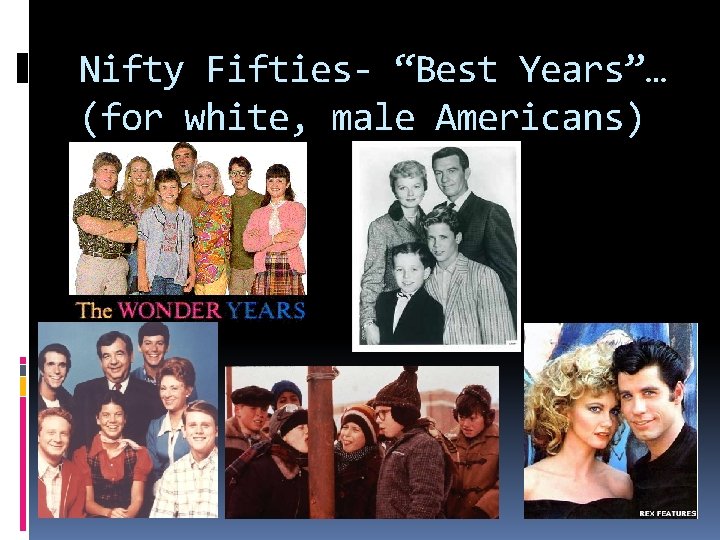 Nifty Fifties- “Best Years”… (for white, male Americans)

The WONDER YEARS

REX FEATURES